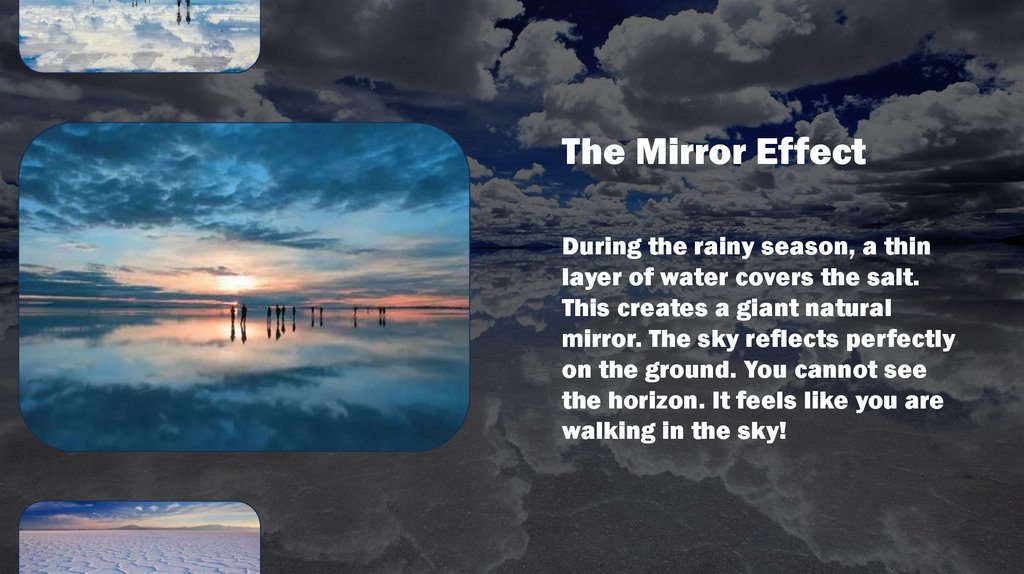 The Mirror Effect

During the rainy season, a thin layer of water covers the salt. This creates a giant natural mirror. The sky reflects perfectly on the ground. You cannot see the horizon. It feels like you are walking in the sky!